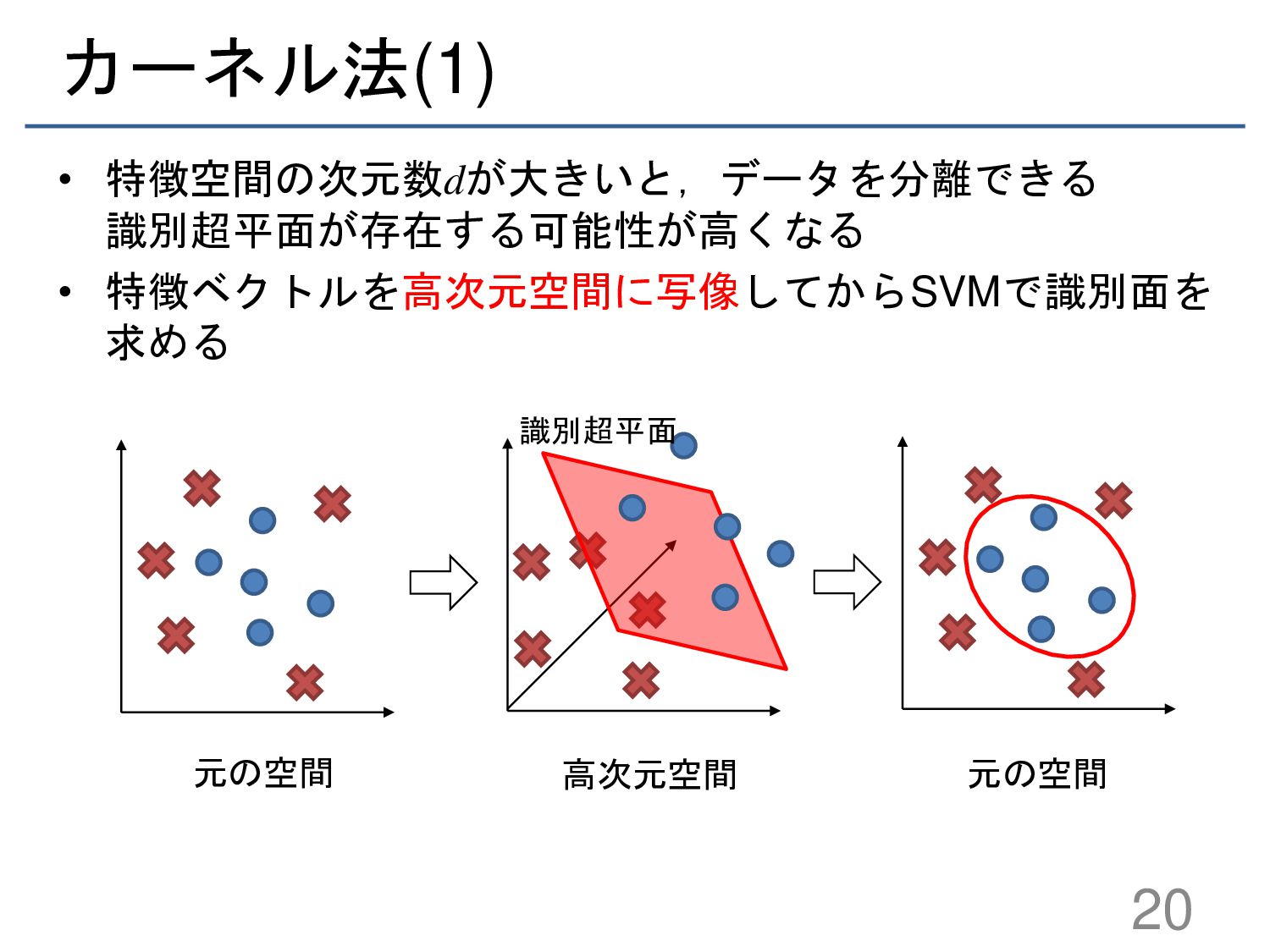 カーネル法(1)

• 特徴空間の次元数$d$が大きいと，データを分離できる識別超平面が存在する可能性が高くなる

• 特徴ベクトルを高次元空間に写像してからSVMで識別面を求める

識別超平面

元の空間

高次元空間

元の空間

20